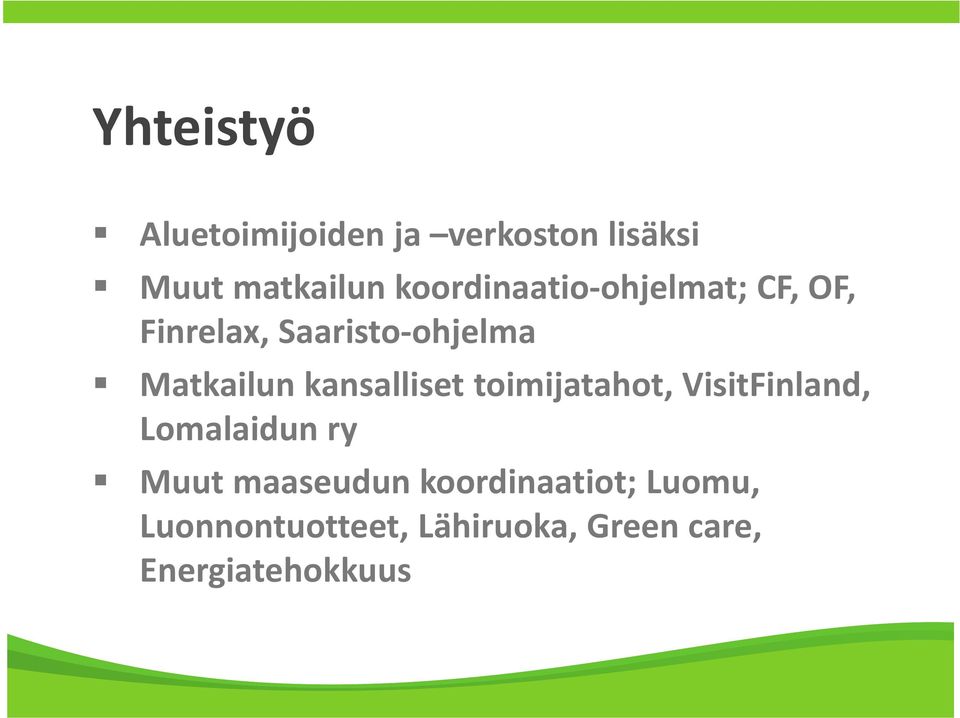 Yhteistyö

▪ Aluetoimijoiden ja –verkoston lisäksi
▪ Muut matkailun koordinaatio-ohjelmat; CF, OF, Finrelax, Saaristo-ohjelma
▪ Matkailun kansalliset toimijatahot, VisitFinland, Lomalaidun ry
▪ Muut maaseudun koordinaatiot; Luomu, Luonnontuotteet, Lähiruoka, Green care, Energiatehokkuus